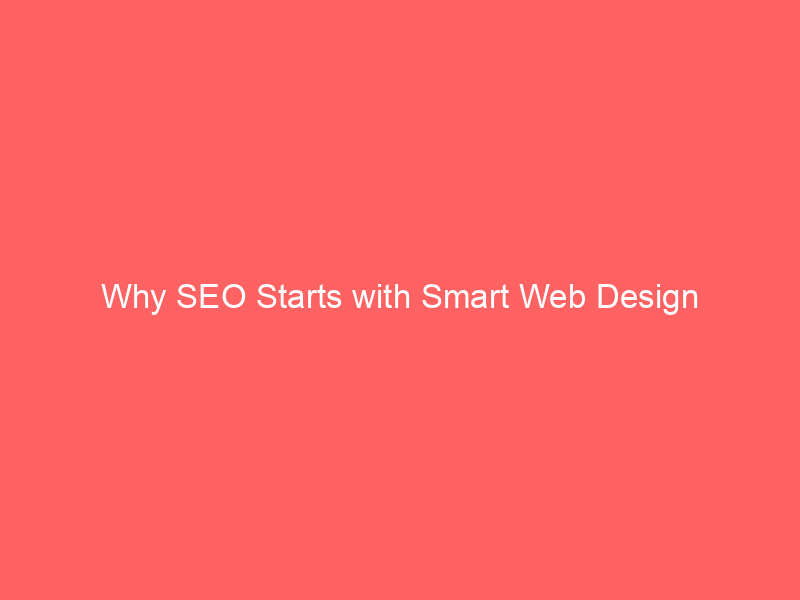 Why SEO Starts with Smart Web Design